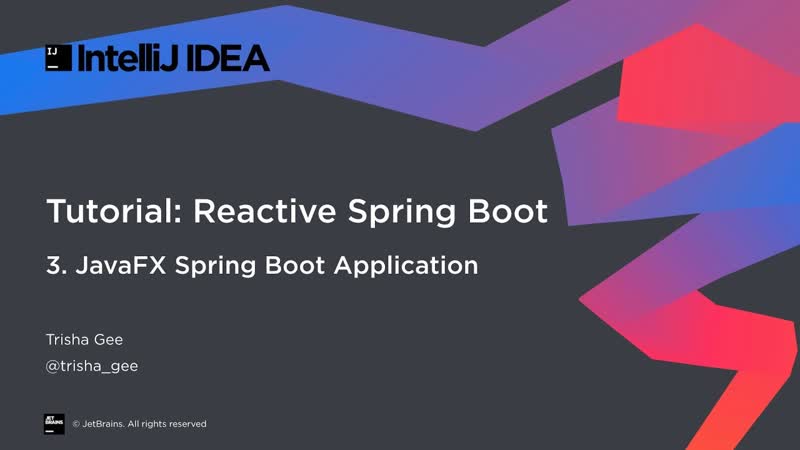 IJ IntelliJ IDEA

Tutorial: Reactive Spring Boot

3. JavaFX Spring Boot Application

Trisha Gee

@trisha_gee

JET BRAINS © JetBrains. All rights reserved